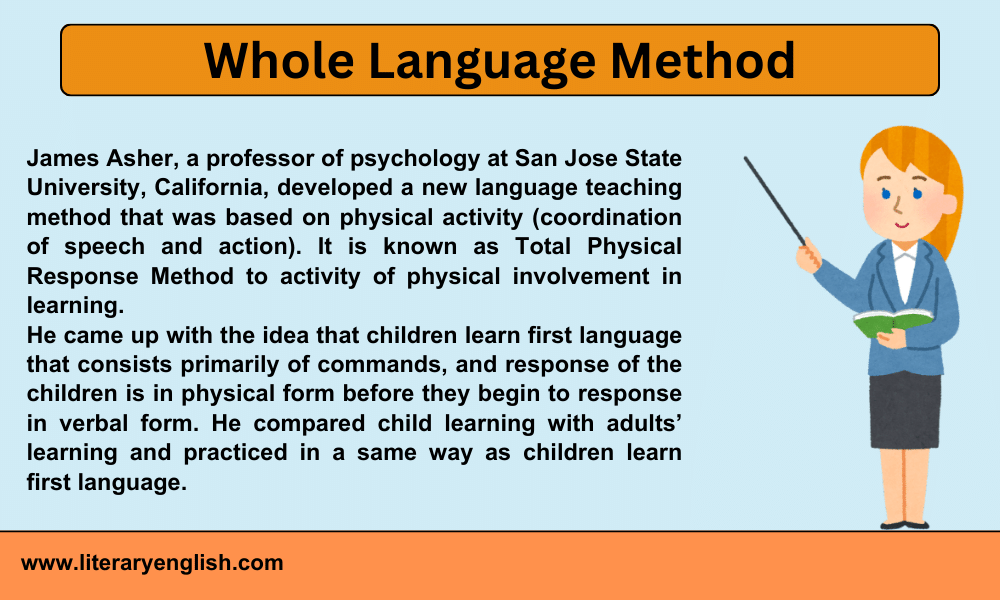 Whole Language Method

James Asher, a professor of psychology at San Jose State University, California, developed a new language teaching method that was based on physical activity (coordination of speech and action). It is known as Total Physical Response Method to activity of physical involvement in learning.
He came up with the idea that children learn first language that consists primarily of commands, and response of the children is in physical form before they begin to response in verbal form. He compared child learning with adults' learning and practiced in a same way as children learn first language.

www.literaryenglish.com